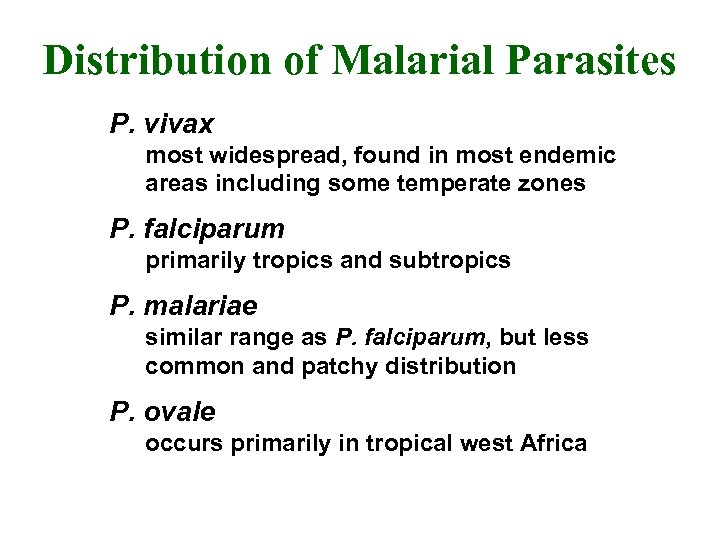 Distribution of Malarial Parasites

P. vivax
most widespread, found in most endemic areas including some temperate zones

P. falciparum
primarily tropics and subtropics

P. malariae
similar range as P. falciparum, but less common and patchy distribution

P. ovale
occurs primarily in tropical west Africa